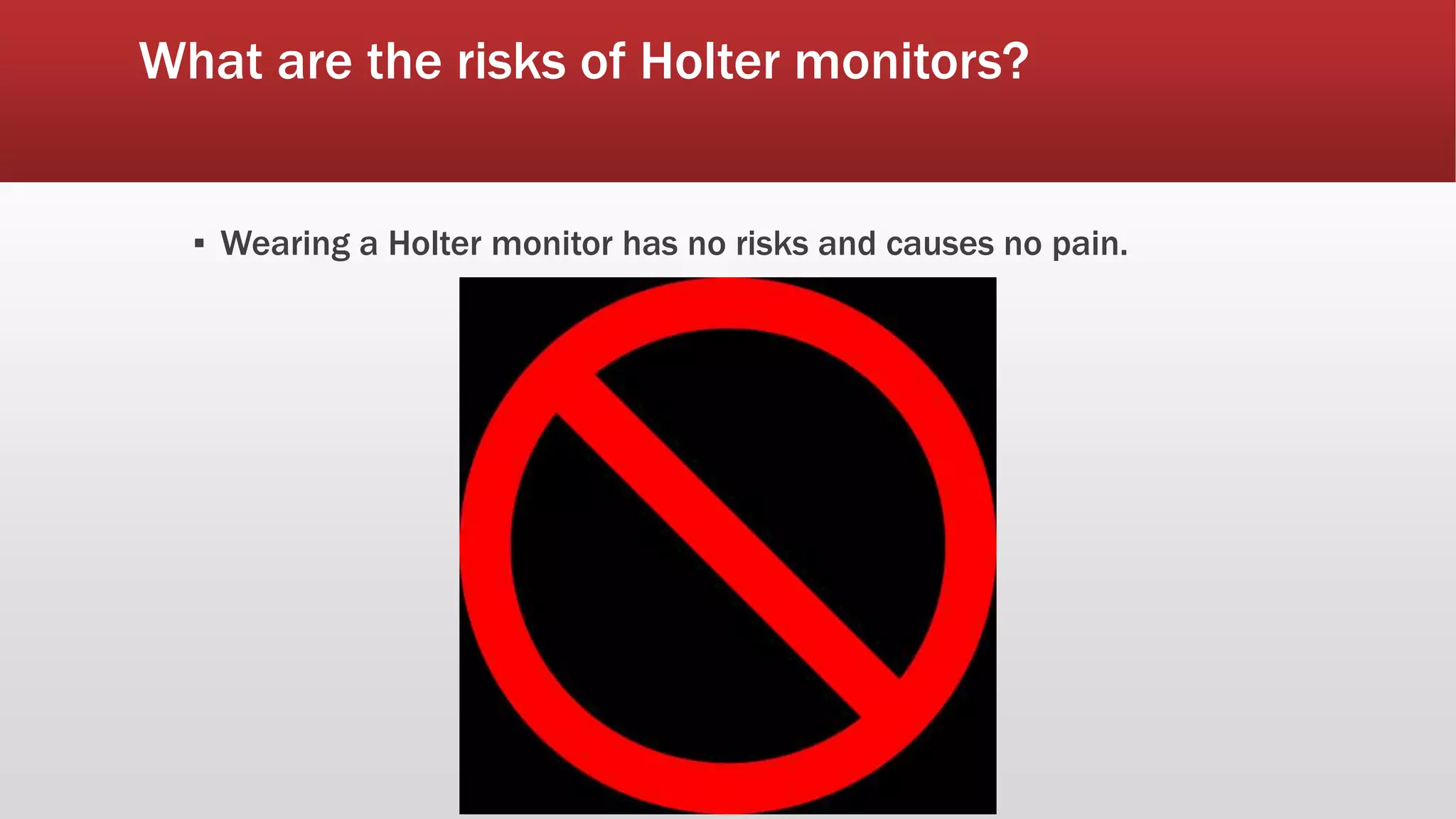 What are the risks of Holter monitors?

▪ Wearing a Holter monitor has no risks and causes no pain.